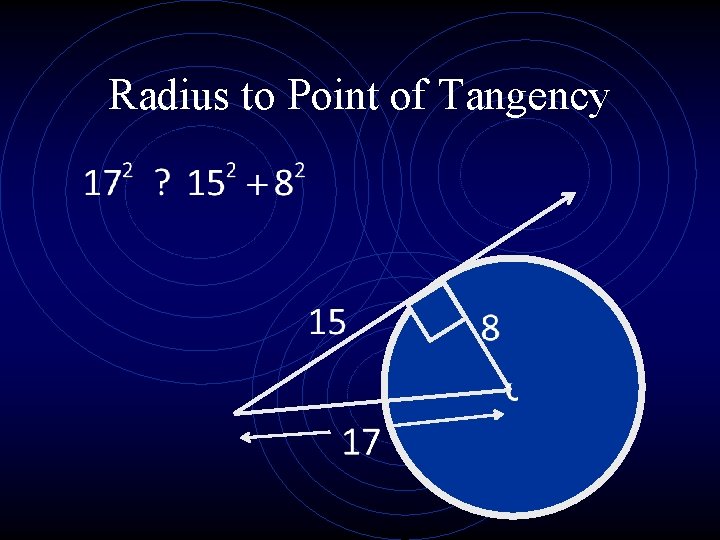 Radius to Point of Tangency

$17^2 \ ? \ 15^2 + 8^2$

15

8

17